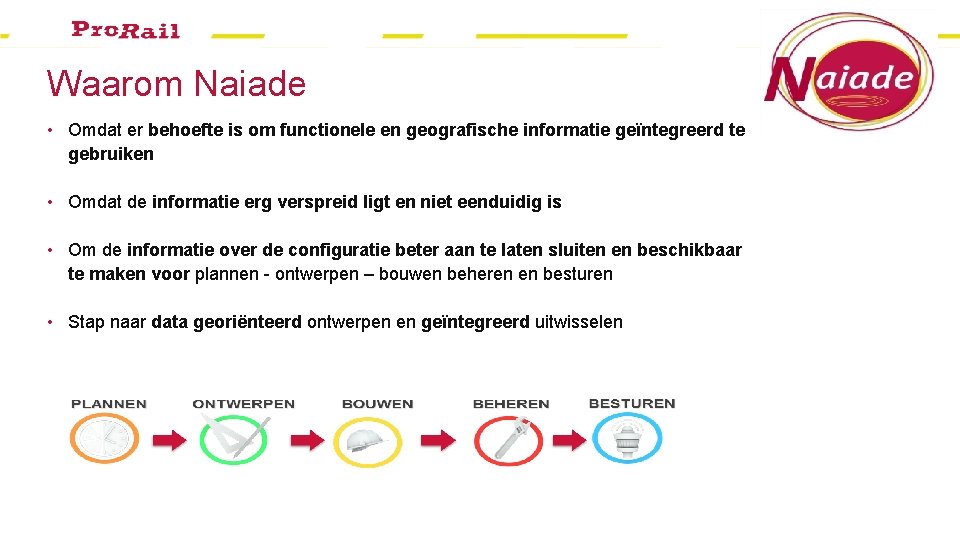 ProRail

Naiade

Waarom Naiade

• Omdat er behoefte is om functionele en geografische informatie geïntegreerd te gebruiken

• Omdat de informatie erg verspreid ligt en niet eenduidig is

• Om de informatie over de configuratie beter aan te laten sluiten en beschikbaar te maken voor plannen - ontwerpen – bouwen beheren en besturen

• Stap naar data georiënteerd ontwerpen en geïntegreerd uitwisselen

PLANNEN
ONTWERPEN
BOUWEN
BEHEREN
BESTUREN